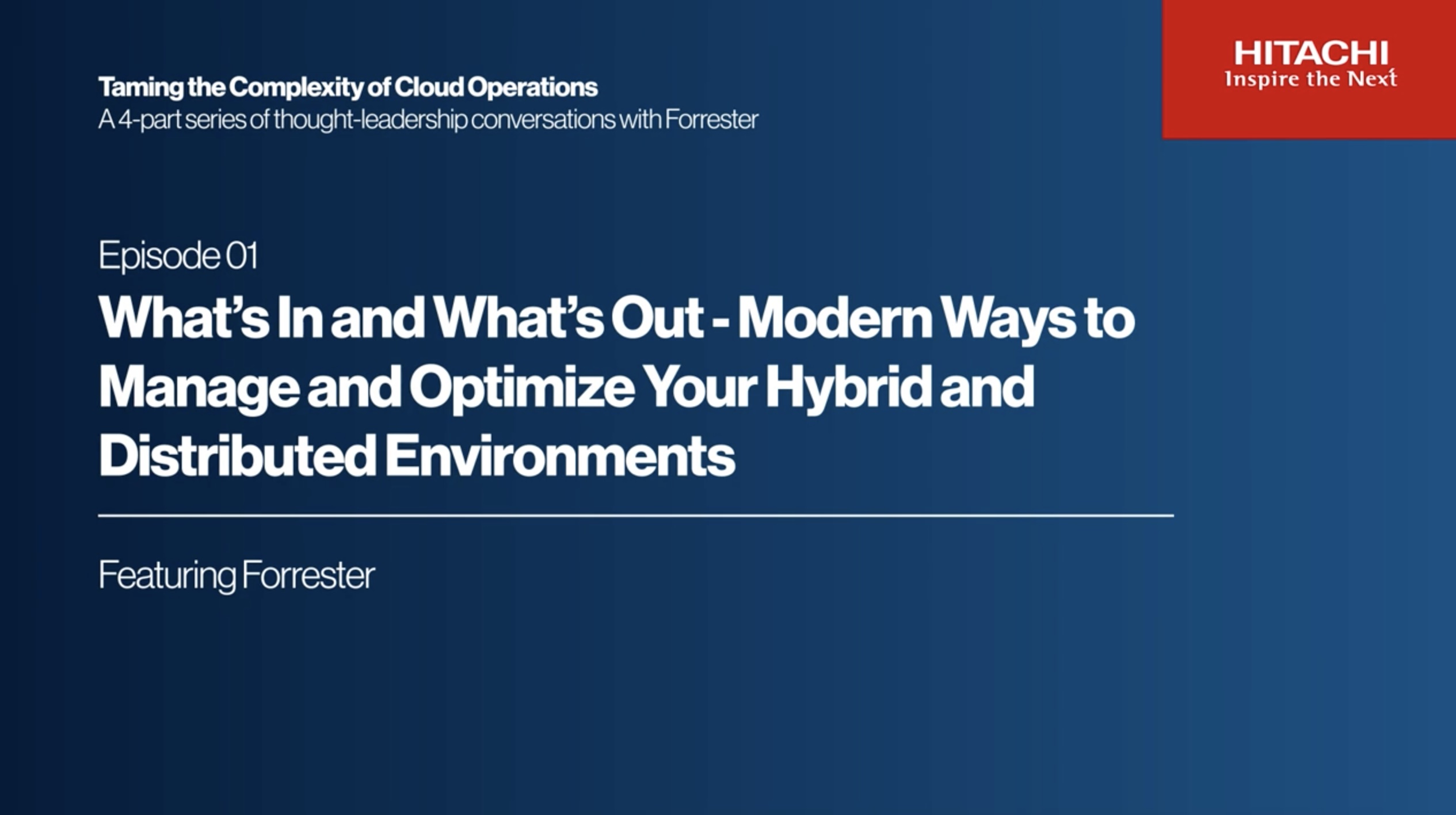 Taming the Complexity of Cloud Operations
A 4-part series of thought-leadership conversations with Forrester

HITACHI
Inspire the Next

Episode 01
What's In and What's Out - Modern Ways to Manage and Optimize Your Hybrid and Distributed Environments

Featuring Forrester